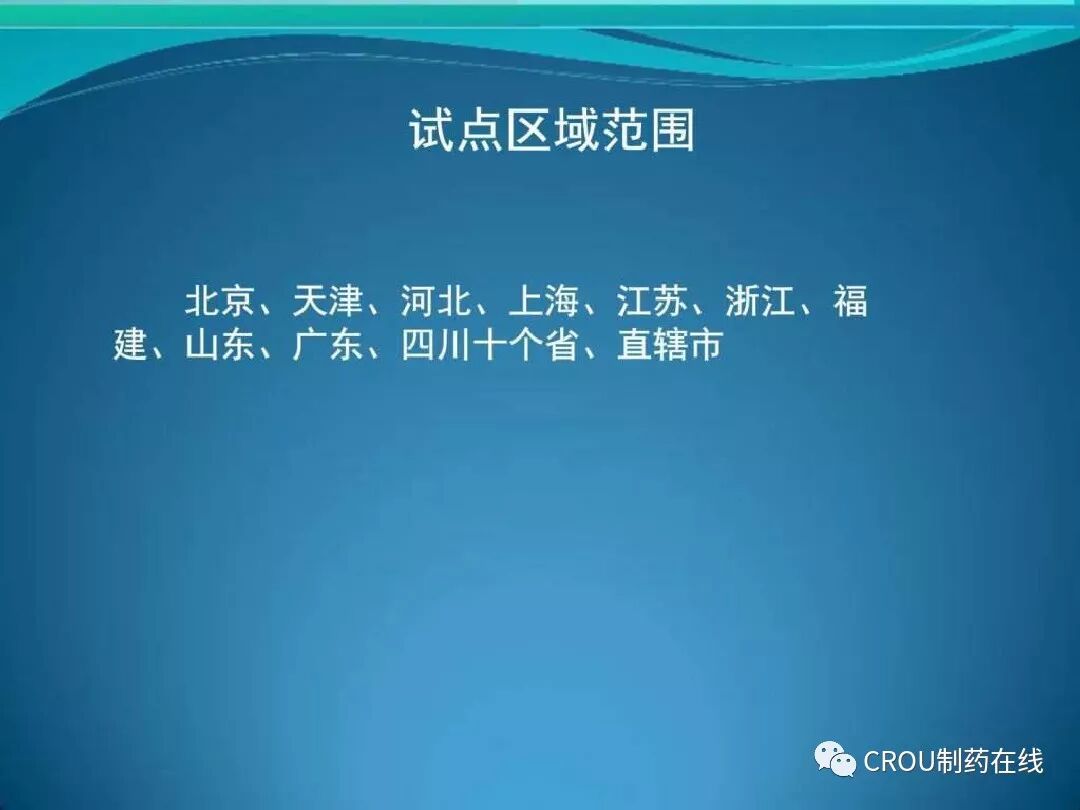 试点区域范围

北京、天津、河北、上海、江苏、浙江、福建、山东、广东、四川十个省、直辖市

CROU制药在线